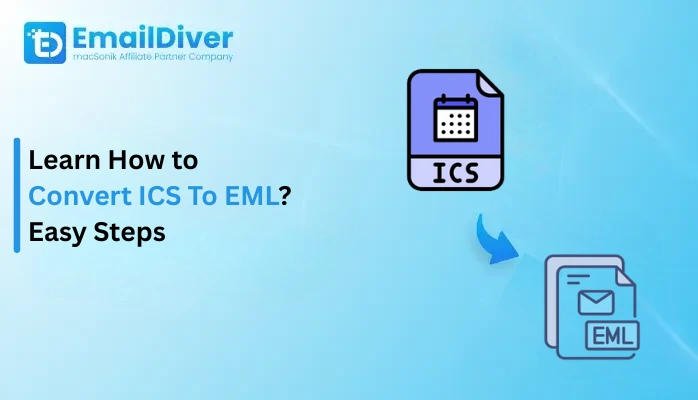 EmailDiver
macSonik Affiliate Partner Company

Learn How to Convert ICS To EML? Easy Steps

ICS

EML